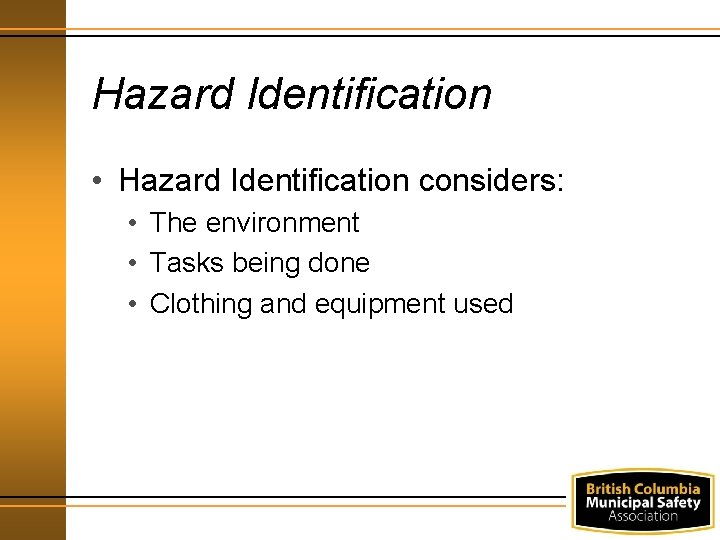 Hazard Identification

• Hazard Identification considers:
  • The environment
  • Tasks being done
  • Clothing and equipment used

British Columbia
Municipal Safety
Association